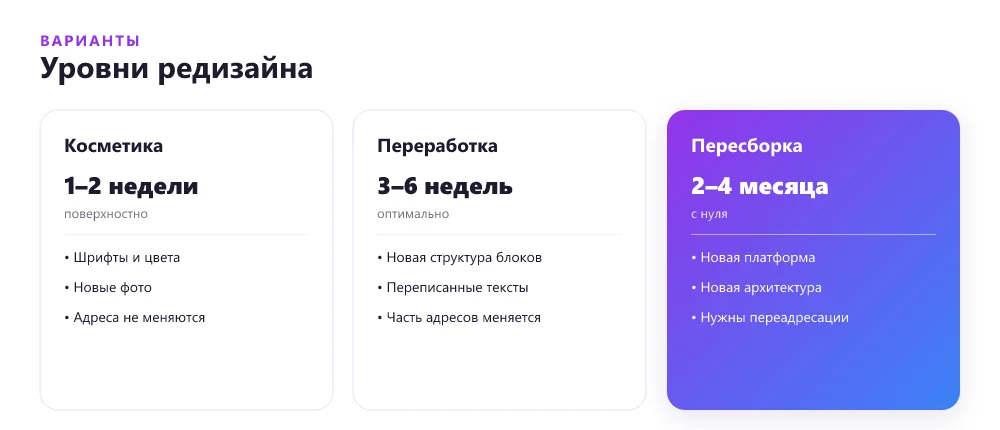 ВАРИАНТЫ
Уровни редизайна

Косметика
1–2 недели
поверхностно
• Шрифты и цвета
• Новые фото
• Адреса не меняются

Переработка
3–6 недель
оптимально
• Новая структура блоков
• Переписанные тексты
• Часть адресов меняется

Пересборка
2–4 месяца
с нуля
• Новая платформа
• Новая архитектура
• Нужны переадресации